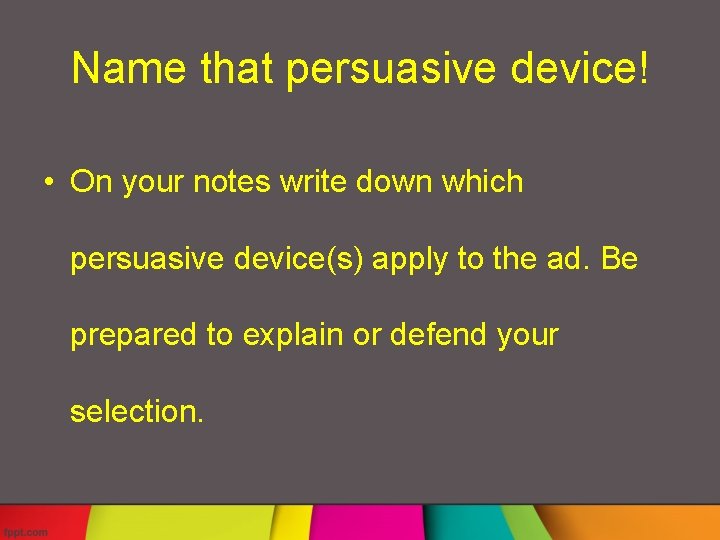 Name that persuasive device!

• On your notes write down which persuasive device(s) apply to the ad. Be prepared to explain or defend your selection.

fppt.com